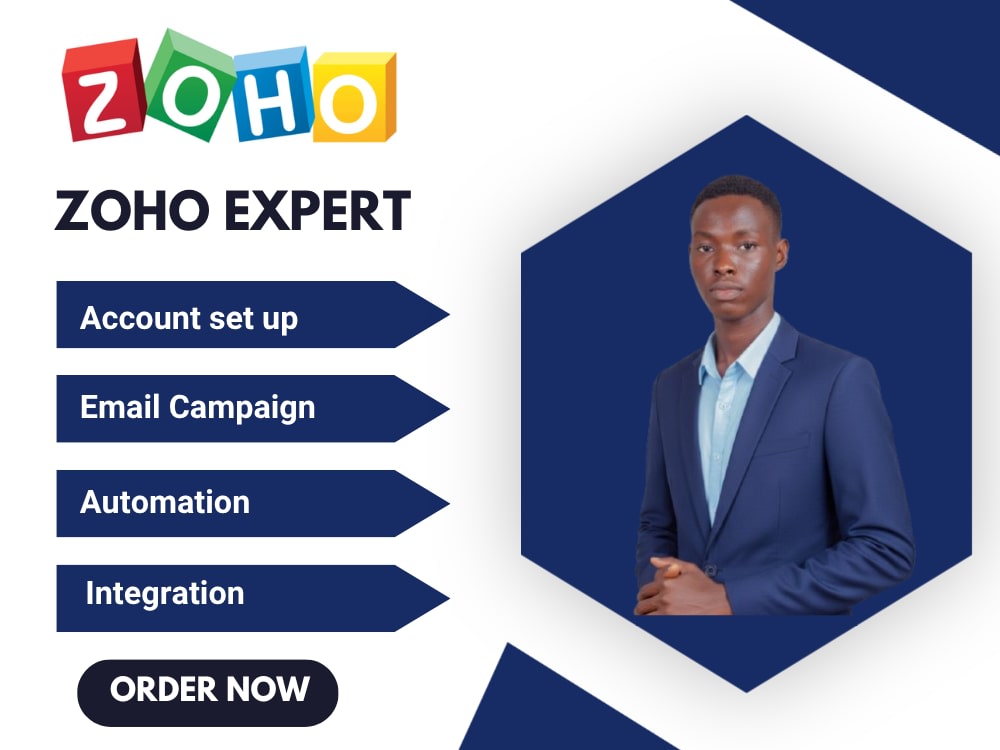 ZOHO

ZOHO EXPERT

Account set up

Email Campaign

Automation

Integration

ORDER NOW